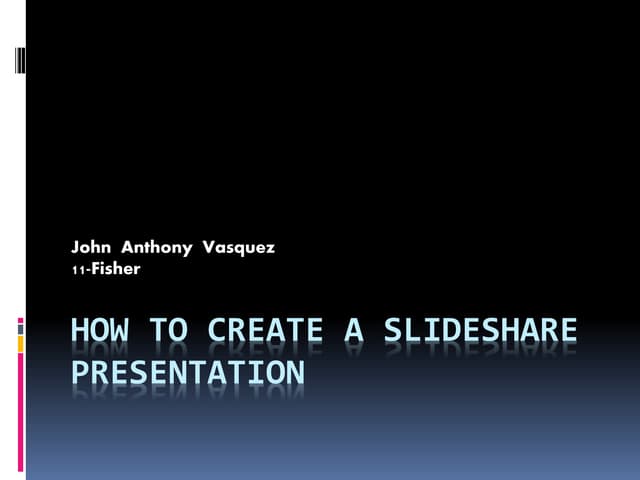 John Anthony Vasquez
11-Fisher

HOW TO CREATE A SLIDESHARE PRESENTATION